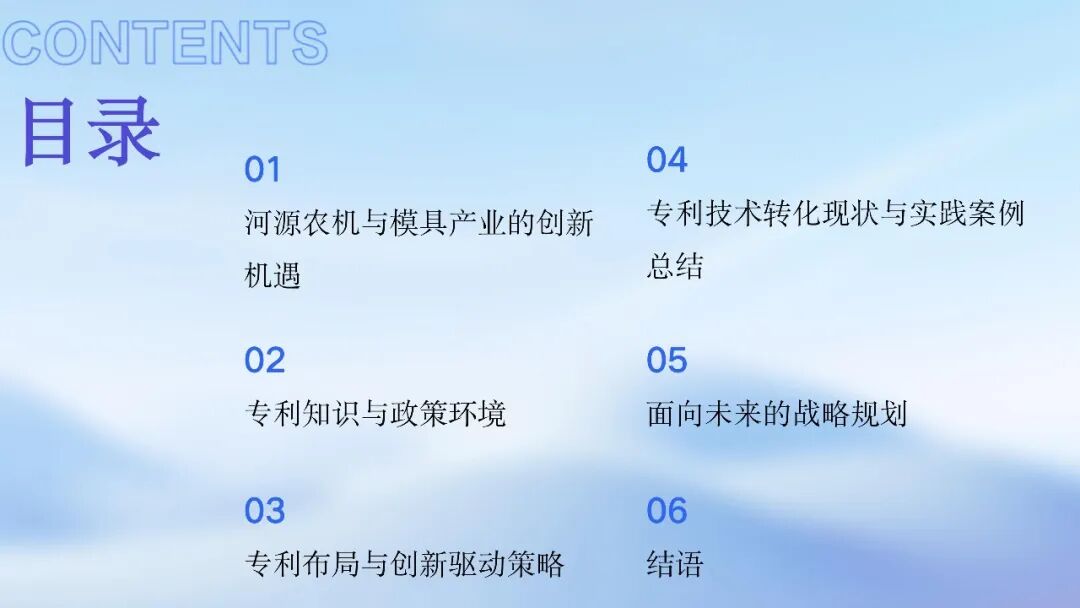 CONTENTS

目录

01
河源农机与模具产业的创新机遇

02
专利知识与政策环境

03
专利布局与创新驱动策略

04
专利技术转化现状与实践案例总结

05
面向未来的战略规划

06
结语